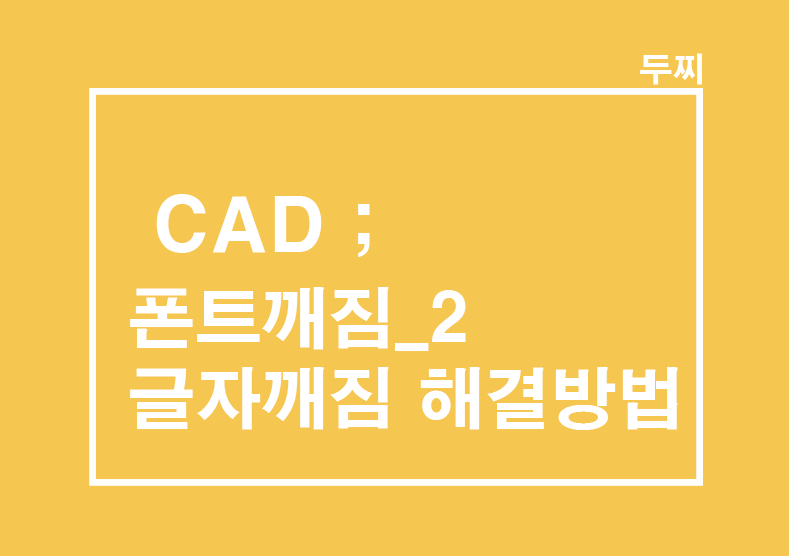 두찌

CAD ;
폰트깨짐_2
글자깨짐 해결방법